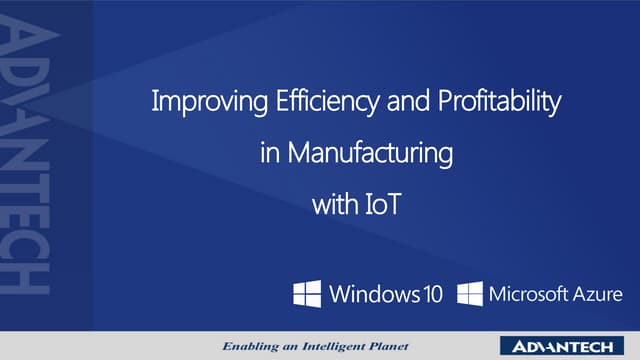 ADVANTECH

Improving Efficiency and Profitability in Manufacturing with IoT

Windows 10 Microsoft Azure

Enabling an Intelligent Planet

ADVANTECH